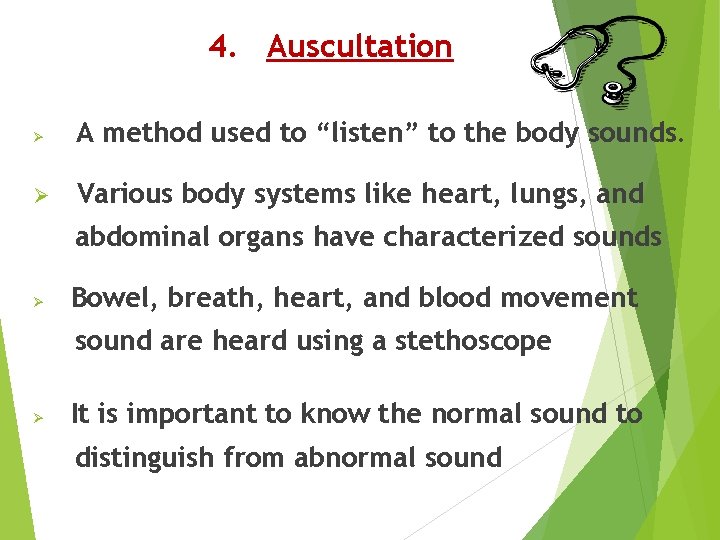 4. Auscultation

➢ A method used to “listen” to the body sounds.

➢ Various body systems like heart, lungs, and abdominal organs have characterized sounds

➢ Bowel, breath, heart, and blood movement sound are heard using a stethoscope

➢ It is important to know the normal sound to distinguish from abnormal sound